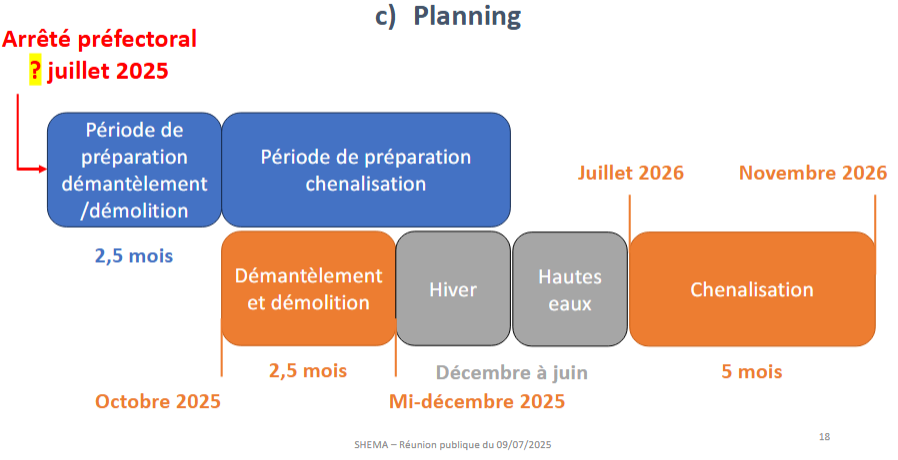 c) Planning

Arrêté préfectoral
? juillet 2025

Période de préparation démantèlement /démolition

Période de préparation chenalisation

Juillet 2026

Novembre 2026

2,5 mois

Démantèlement et démolition

Hiver

Hautes eaux

Chenalisation

2,5 mois

Décembre à juin

5 mois

Octobre 2025

Mi-décembre 2025

SHEMA – Réunion publique du 09/07/2025

18